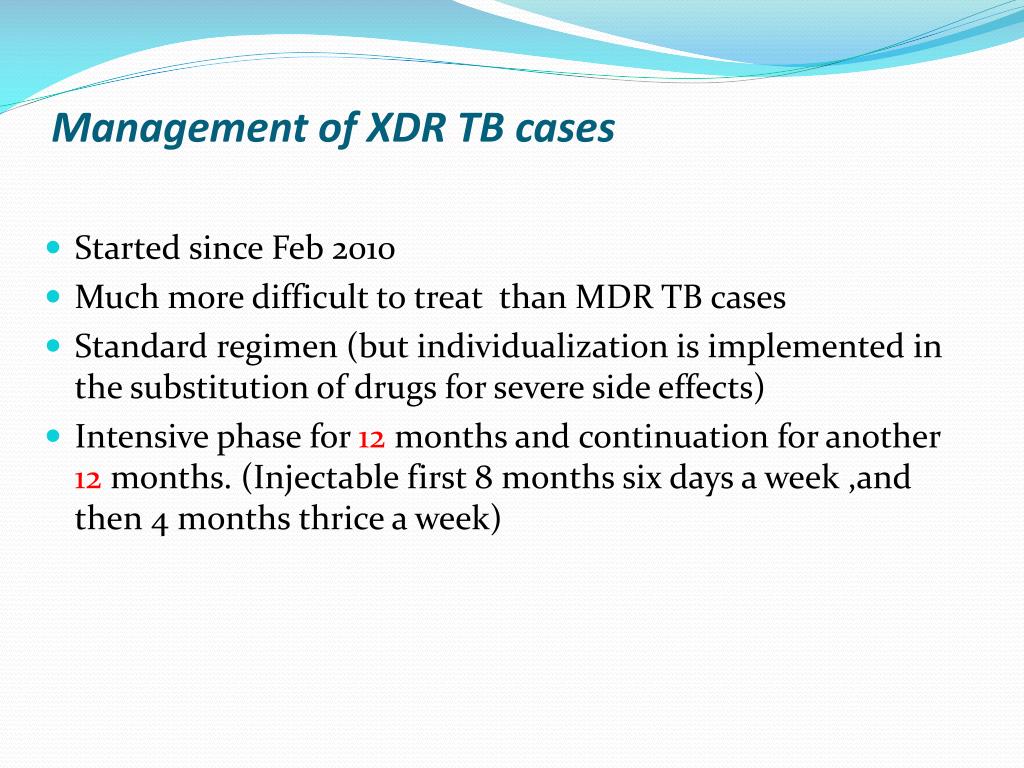 Management of XDR TB cases

- Started since Feb 2010
- Much more difficult to treat than MDR TB cases
- Standard regimen (but individualization is implemented in the substitution of drugs for severe side effects)
- Intensive phase for 12 months and continuation for another 12 months. (Injectable first 8 months six days a week ,and then 4 months thrice a week)